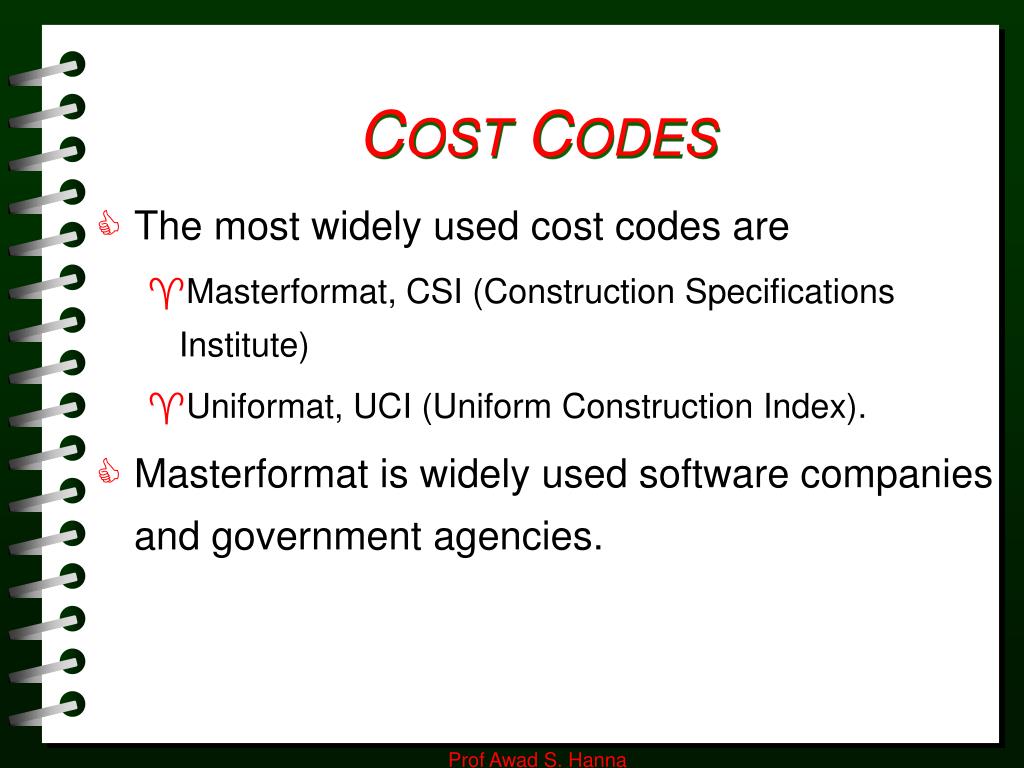 COST CODES

The most widely used cost codes are

Masterformat, CSI (Construction Specifications Institute)

Uniformat, UCI (Uniform Construction Index).

Masterformat is widely used software companies and government agencies.

Prof Awad S. Hanna